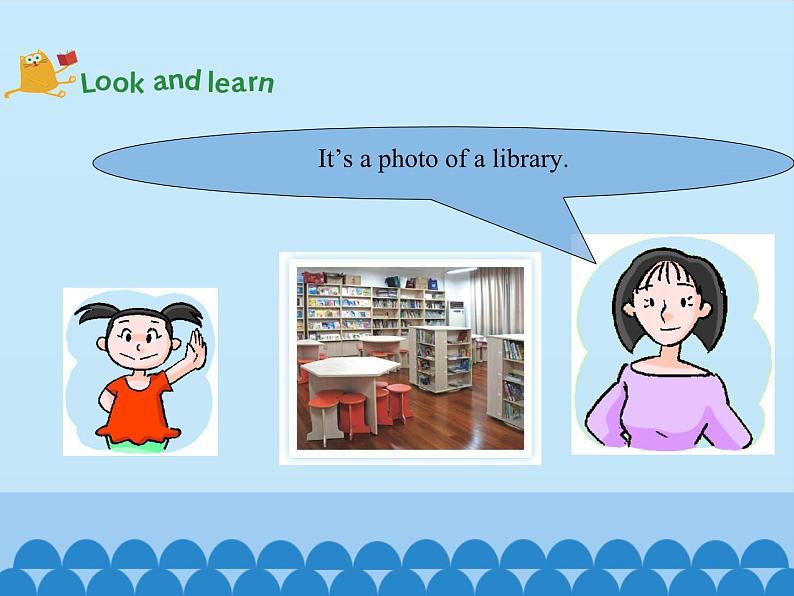 Look and learn

It’s a photo of a library.